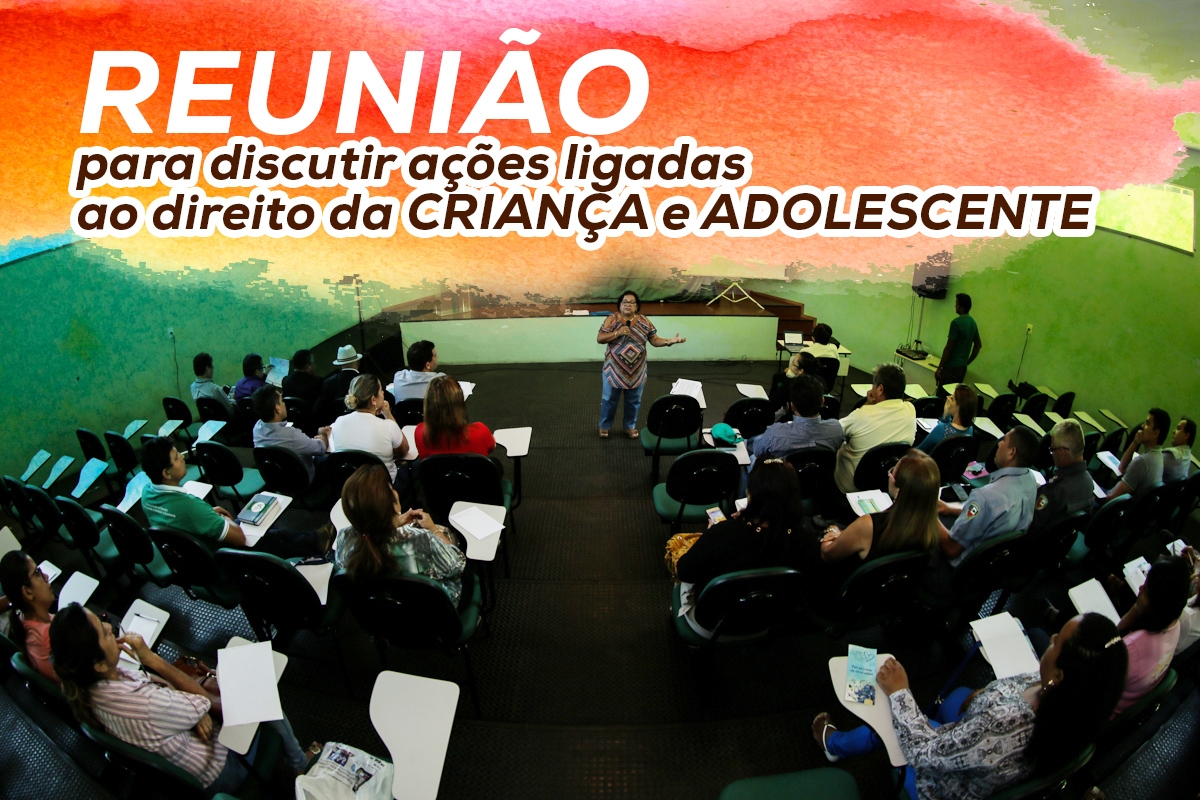 REUNIÃO
para discutir ações ligadas ao direito da CRIANÇA e ADOLESCENTE